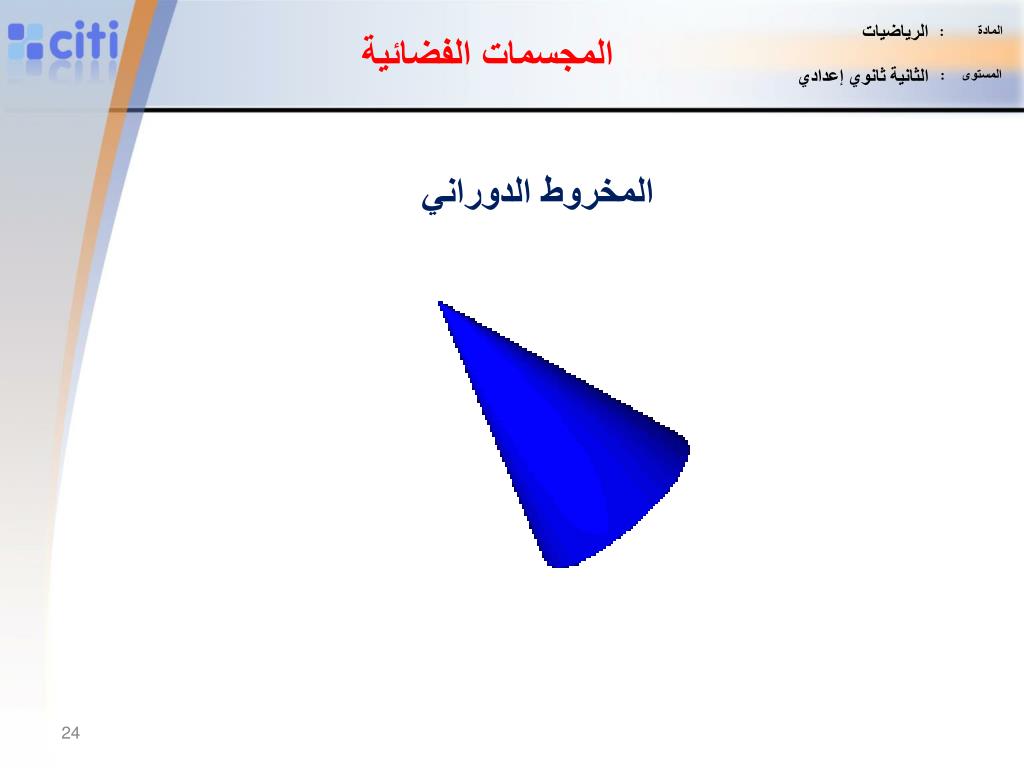 citi

المادة : الرياضيات

المستوى : الثانية ثانوي إعدادي

المجسمات الفضائية

المخروط الدوراني

24